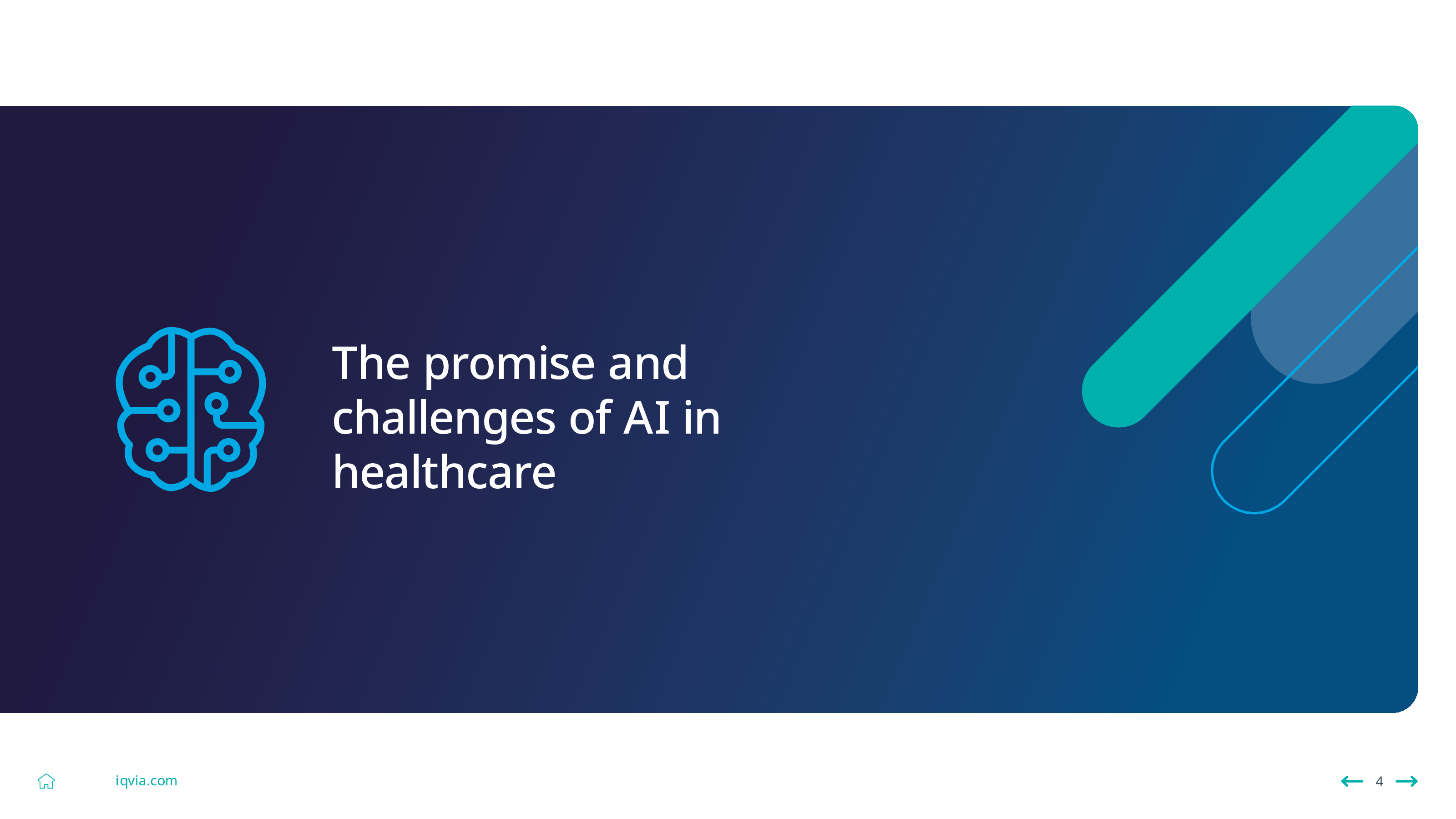 The promise and challenges of AI in healthcare

iqvia.com

4